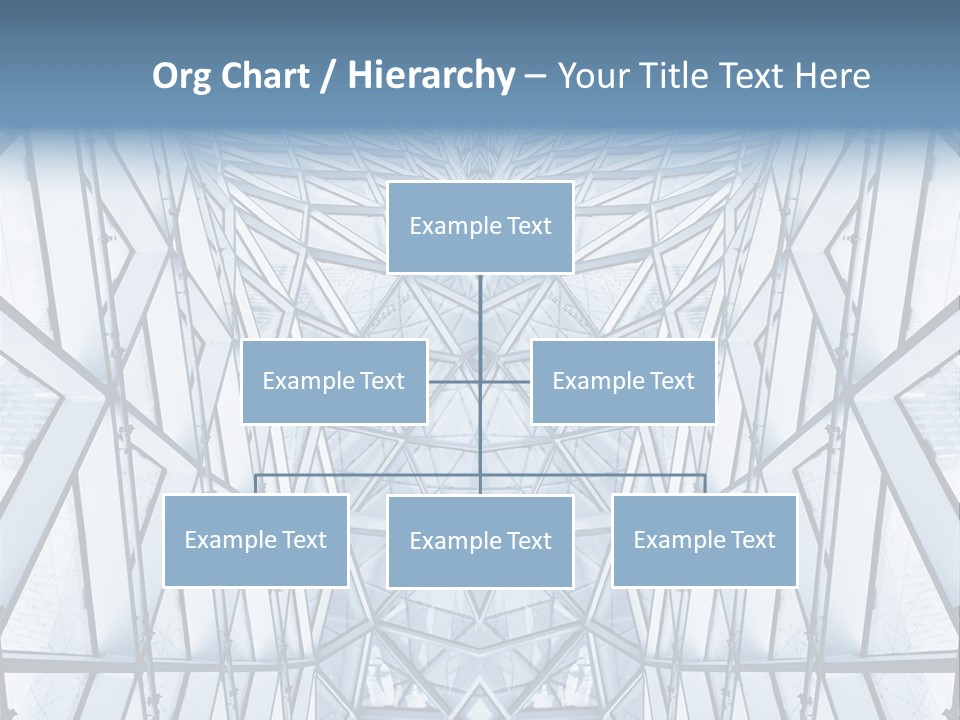 Org Chart / Hierarchy – Your Title Text Here

Example Text

Example Text

Example Text

Example Text

Example Text

Example Text